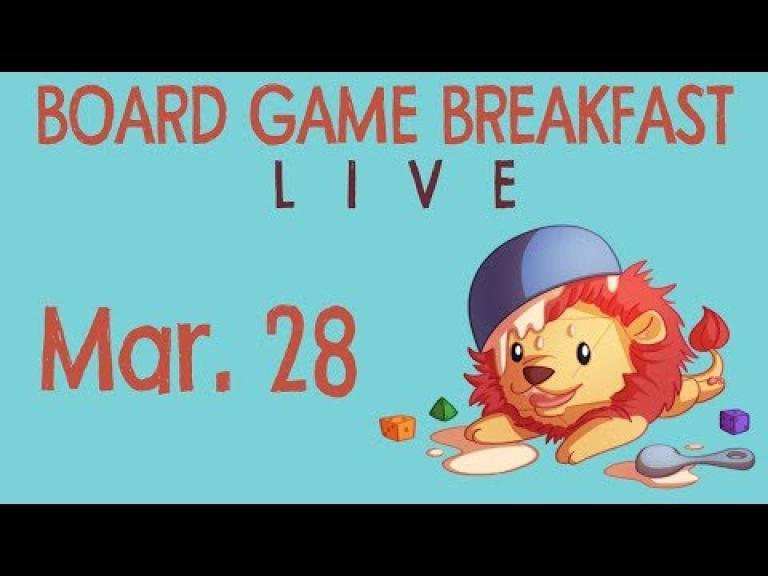 BOARD GAME BREAKFAST
LIVE

Mar. 28